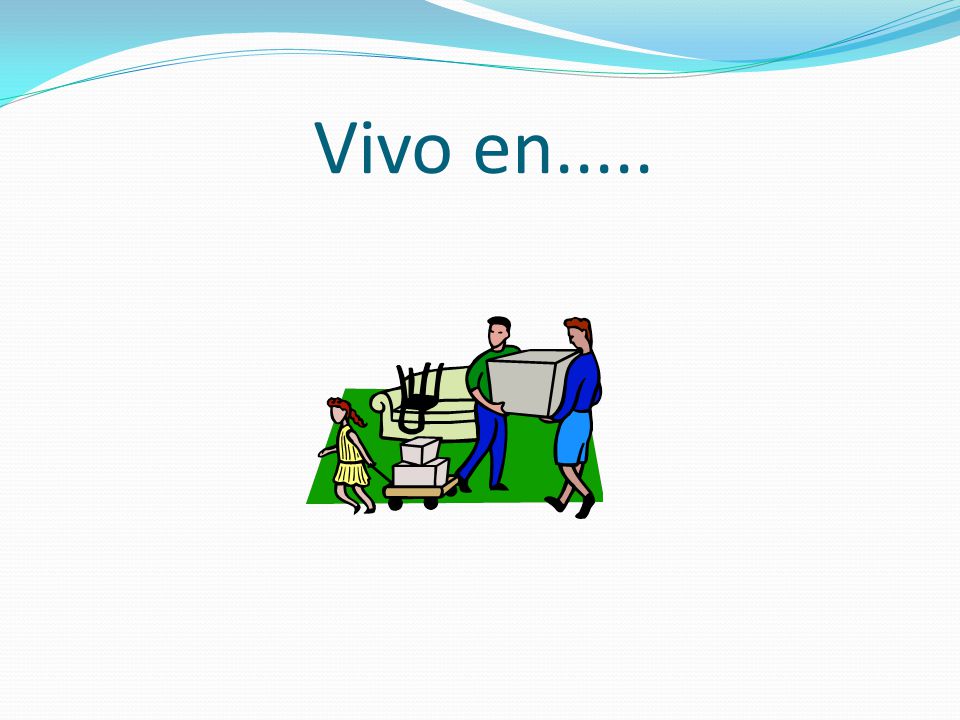 Vivo en.....